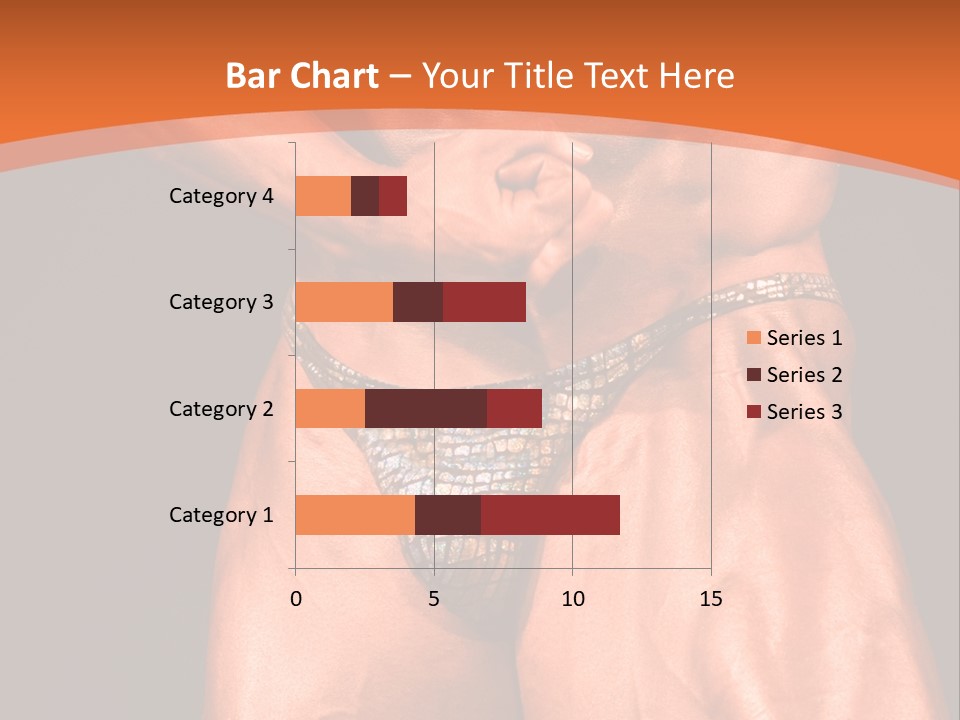 Bar Chart – Your Title Text Here

Category 4
Category 3
Category 2
Category 1

0
5
10
15

Series 1
Series 2
Series 3